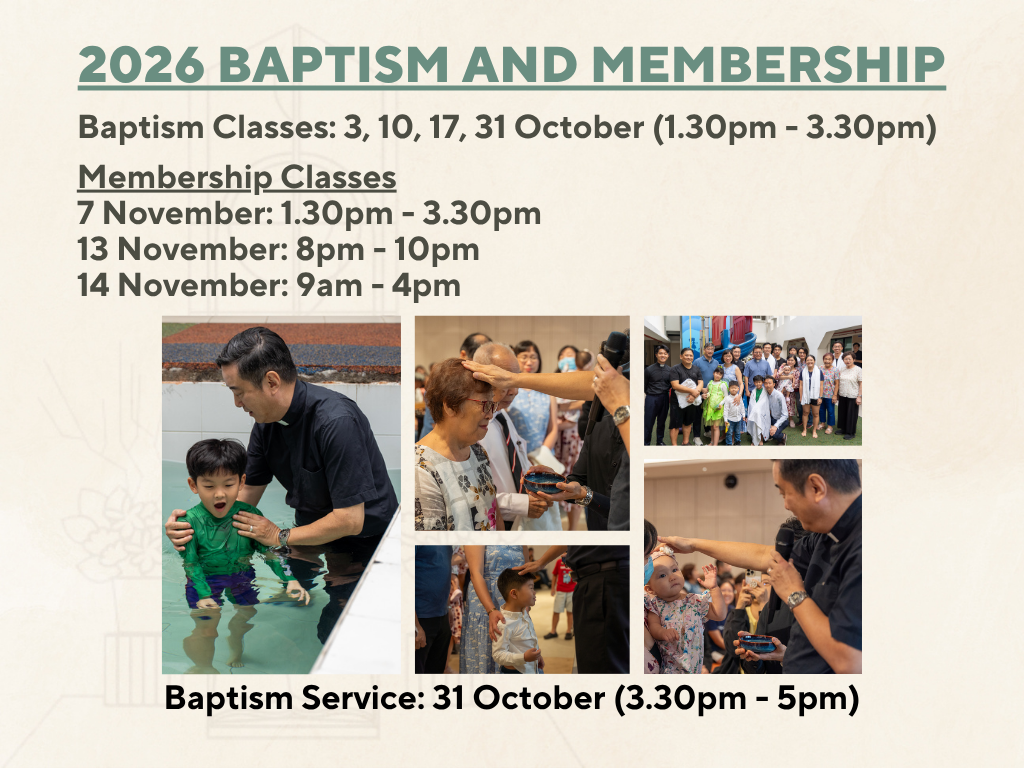 2026 BAPTISM AND MEMBERSHIP

Baptism Classes: 3, 10, 17, 31 October (1.30pm - 3.30pm)

Membership Classes
7 November: 1.30pm - 3.30pm
13 November: 8pm - 10pm
14 November: 9am - 4pm

Baptism Service: 31 October (3.30pm - 5pm)